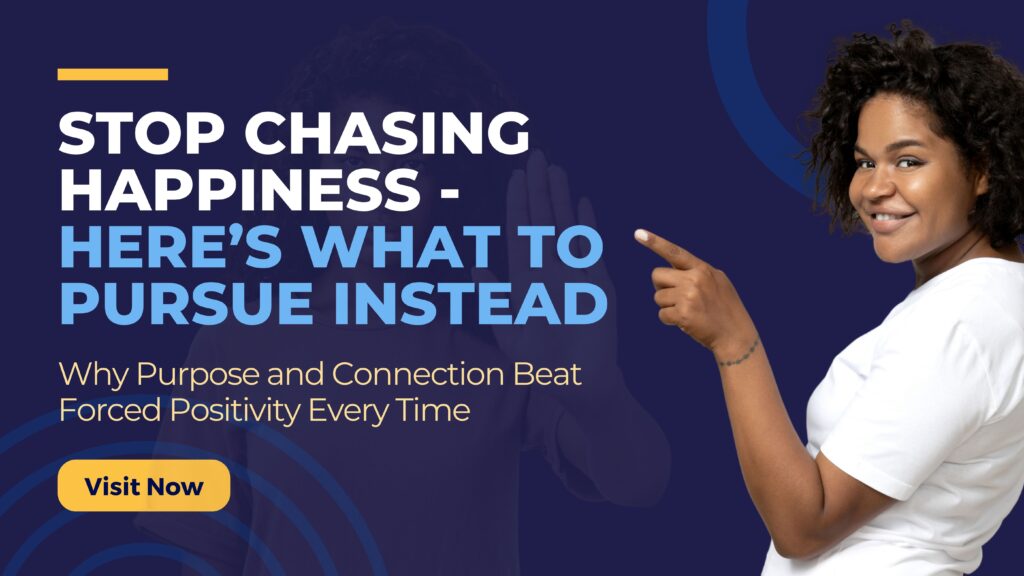 STOP CHASING HAPPINESS - HERE’S WHAT TO PURSUE INSTEAD

Why Purpose and Connection Beat Forced Positivity Every Time

Visit Now